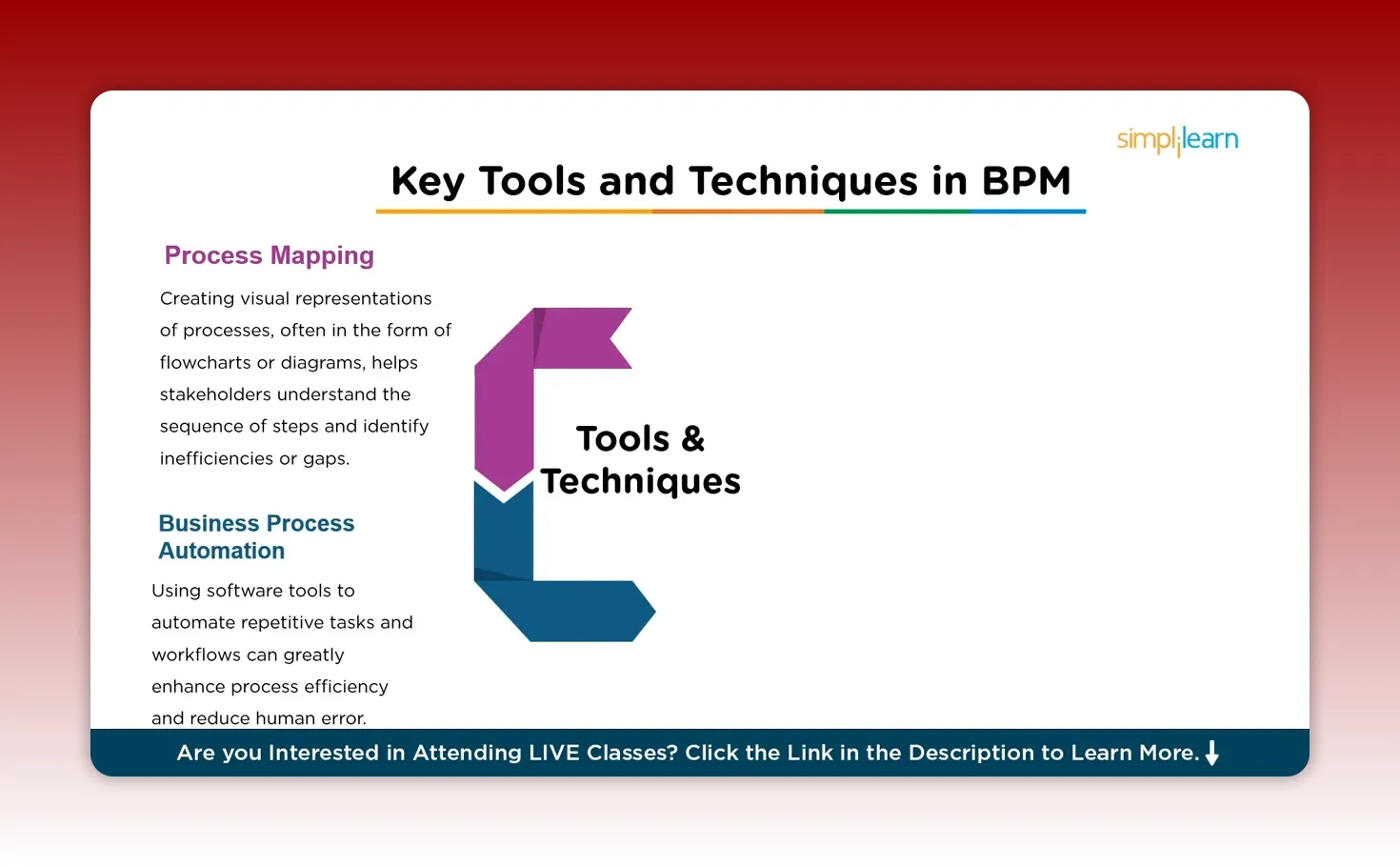 simplilearn

Key Tools and Techniques in BPM

Process Mapping

Creating visual representations of processes, often in the form of flowcharts or diagrams, helps stakeholders understand the sequence of steps and identify inefficiencies or gaps.

Tools & Techniques

Business Process Automation

Using software tools to automate repetitive tasks and workflows can greatly enhance process efficiency and reduce human error.

Are you Interested in Attending LIVE Classes? Click the Link in the Description to Learn More.